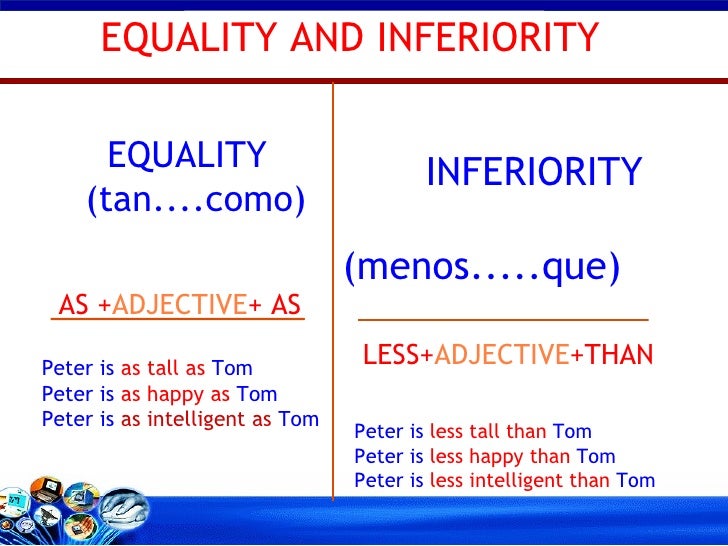 EQUALITY AND INFERIORITY

EQUALITY
(tan....como)

AS +ADJECTIVE+ AS

Peter is as tall as Tom
Peter is as happy as Tom
Peter is as intelligent as Tom

INFERIORITY

(menos.....que)

LESS+ADJECTIVE+THAN

Peter is less tall than Tom
Peter is less happy than Tom
Peter is less intelligent than Tom